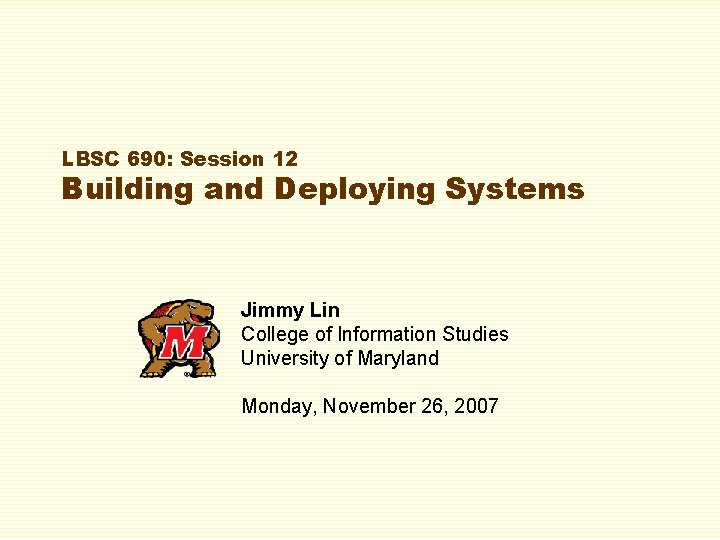 LBSC 690: Session 12
Building and Deploying Systems

M

Jimmy Lin
College of Information Studies
University of Maryland

Monday, November 26, 2007